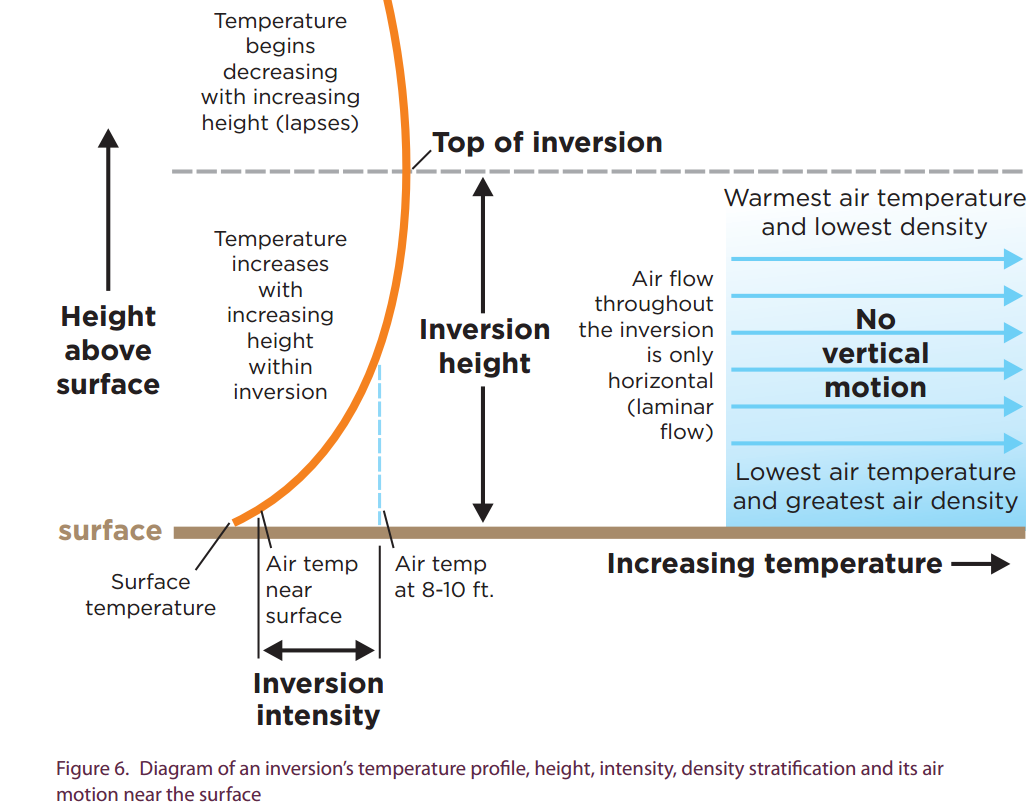 Temperature begins decreasing with increasing height (lapses)

Top of inversion

Height above surface

Temperature increases with increasing height within inversion

Inversion height

Warmest air temperature and lowest density

Air flow throughout the inversion is only horizontal (laminar flow)

No vertical motion

Lowest air temperature and greatest air density

surface

Surface temperature

Air temp near surface

Air temp at 8-10 ft.

Increasing temperature

Inversion intensity

Figure 6. Diagram of an inversion's temperature profile, height, intensity, density stratification and its air motion near the surface